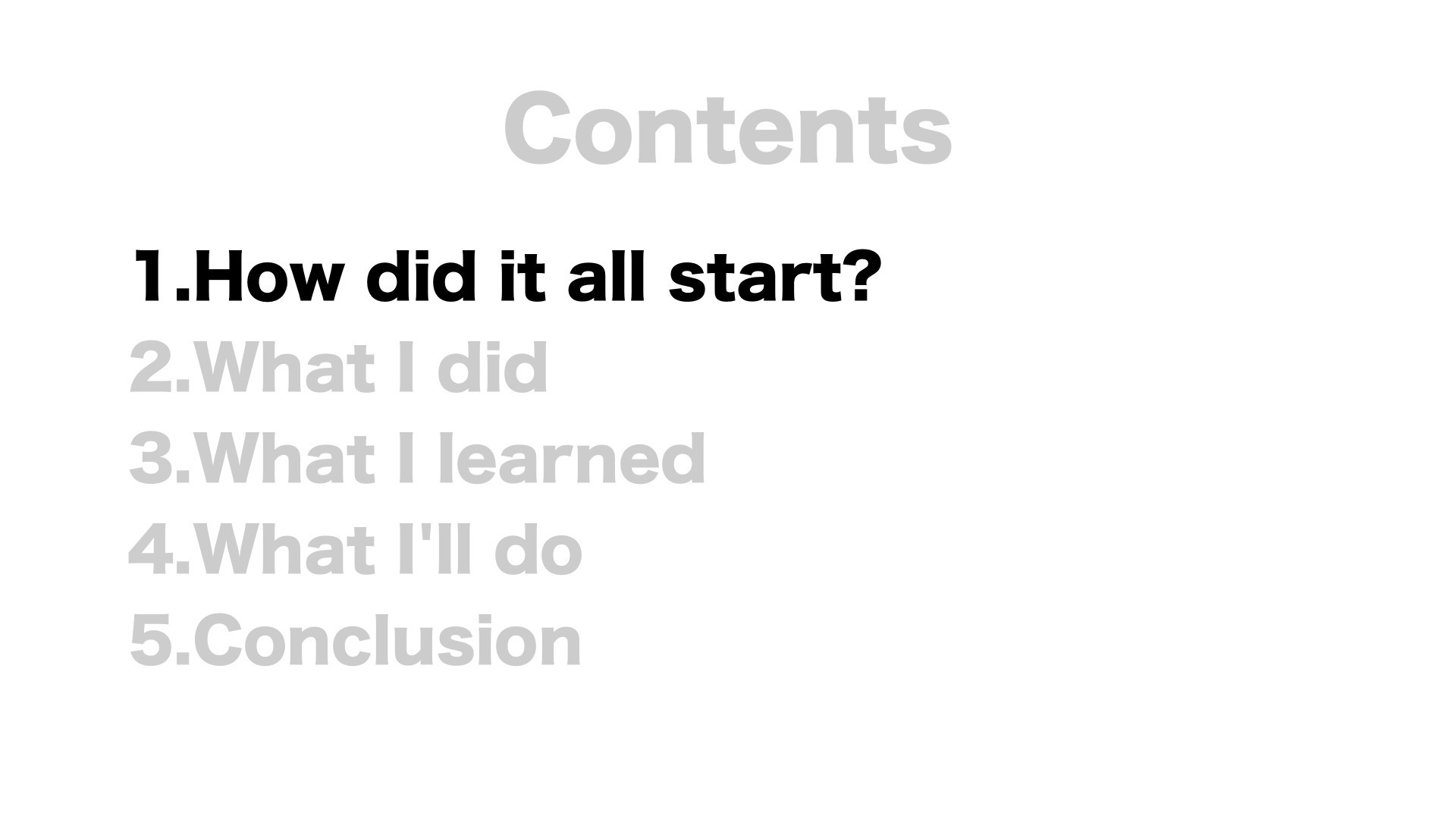 Contents

1.How did it all start?
2.What I did
3.What I learned
4.What I'll do
5.Conclusion